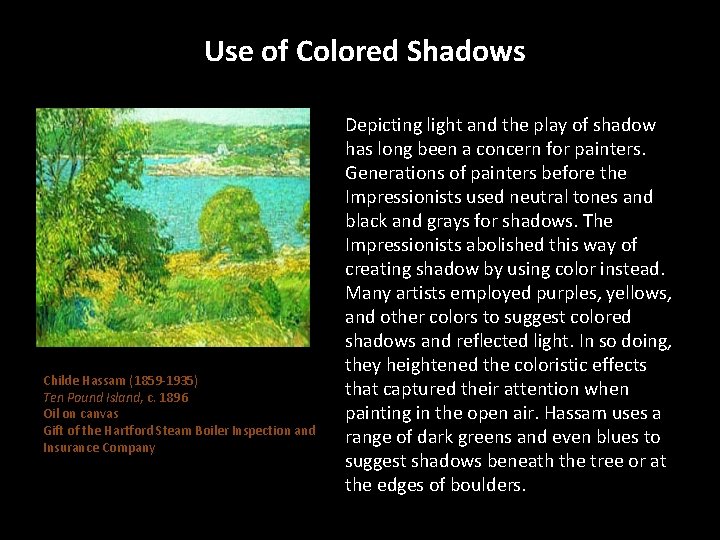 Use of Colored Shadows

Childe Hassam (1859-1935)
Ten Pound Island, c. 1896
Oil on canvas
Gift of the Hartford Steam Boiler Inspection and Insurance Company

Depicting light and the play of shadow has long been a concern for painters. Generations of painters before the Impressionists used neutral tones and black and grays for shadows. The Impressionists abolished this way of creating shadow by using color instead. Many artists employed purples, yellows, and other colors to suggest colored shadows and reflected light. In so doing, they heightened the coloristic effects that captured their attention when painting in the open air. Hassam uses a range of dark greens and even blues to suggest shadows beneath the tree or at the edges of boulders.